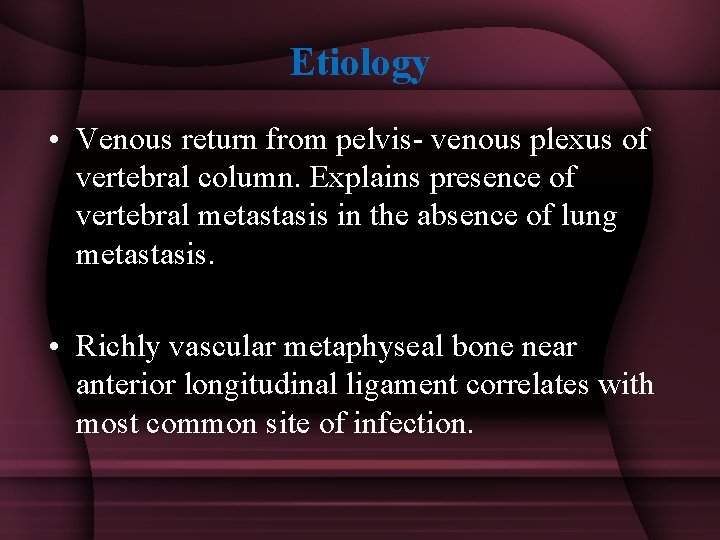 Etiology

• Venous return from pelvis- venous plexus of vertebral column. Explains presence of vertebral metastasis in the absence of lung metastasis.

• Richly vascular metaphyseal bone near anterior longitudinal ligament correlates with most common site of infection.